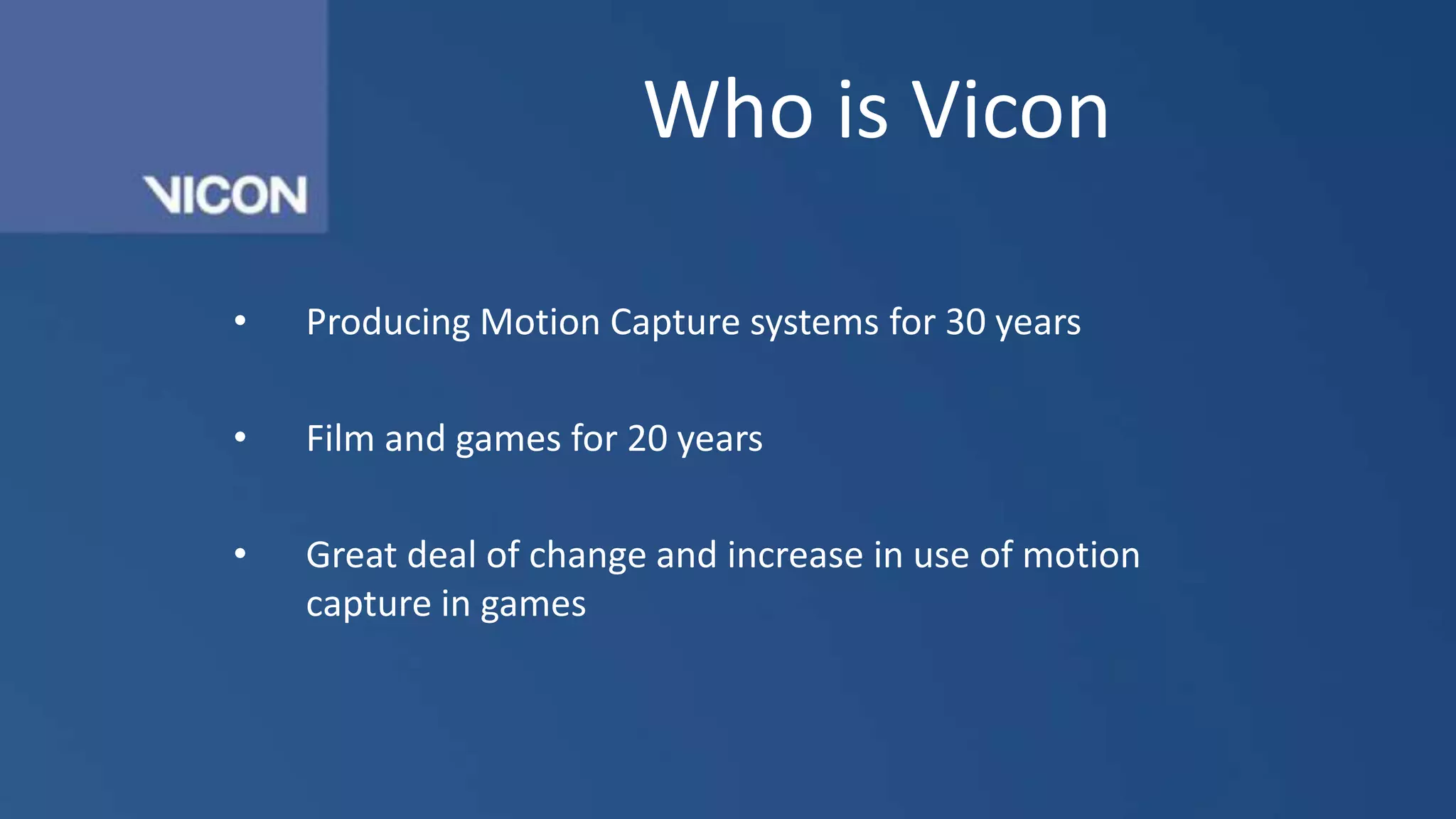 VICON

Who is Vicon

• Producing Motion Capture systems for 30 years

• Film and games for 20 years

• Great deal of change and increase in use of motion capture in games